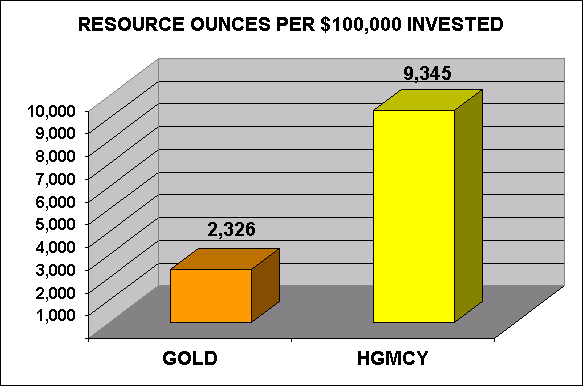 RESOURCE OUNCES PER $100,000 INVESTED

10,000
9,000
8,000
7,000
6,000
5,000
4,000
3,000
2,000
1,000

2,326

9,345

GOLD

HGMCY